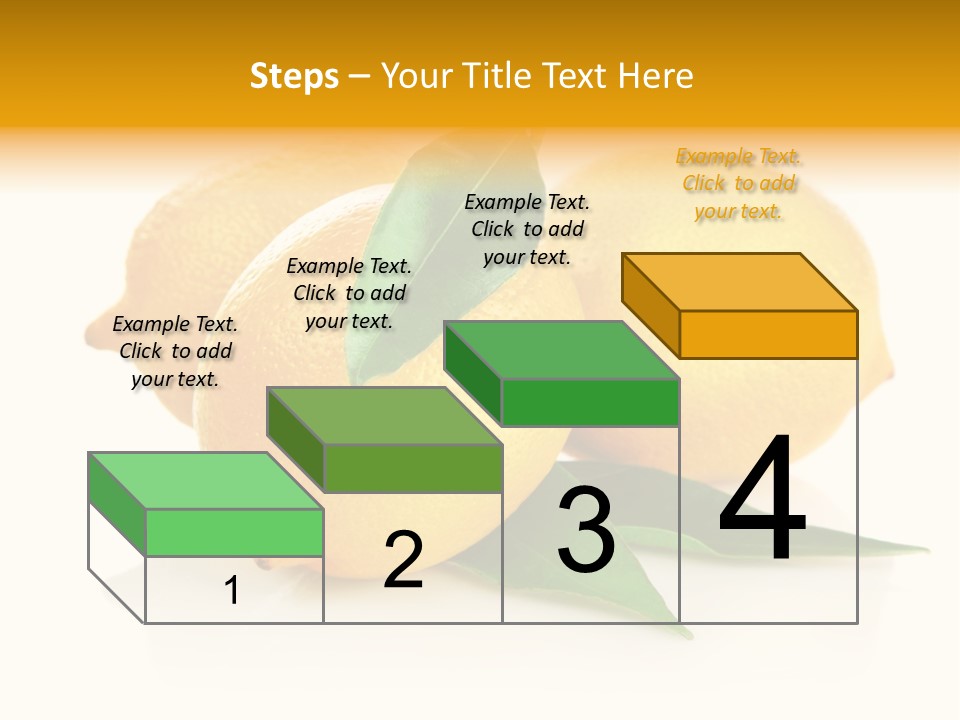 Steps – Your Title Text Here

Example Text. Click to add your text.

Example Text. Click to add your text.

Example Text. Click to add your text.

Example Text. Click to add your text.

1

2

3

4